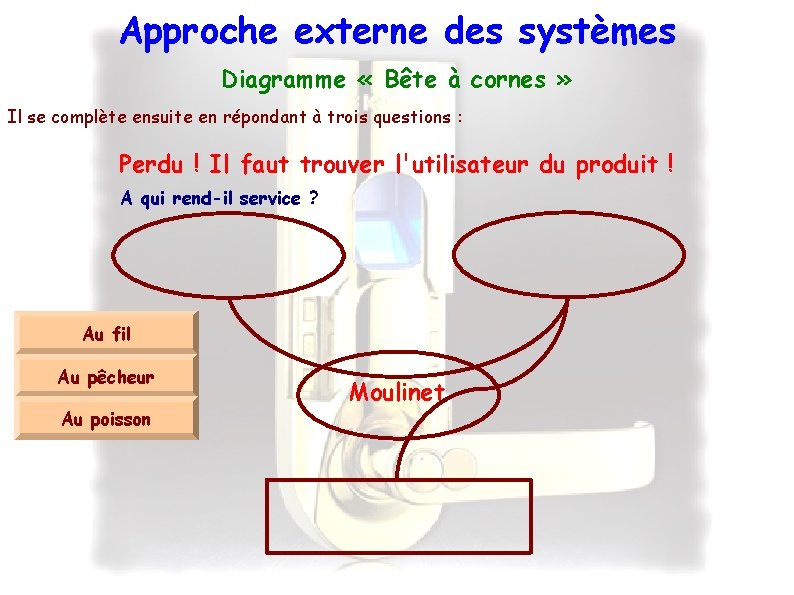 Approche externe des systèmes

Diagramme « Bête à cornes »

Il se complète ensuite en répondant à trois questions :

Perdu ! Il faut trouver l'utilisateur du produit !

A qui rend-il service ?

Au fil

Au pêcheur

Au poisson

Moulinet